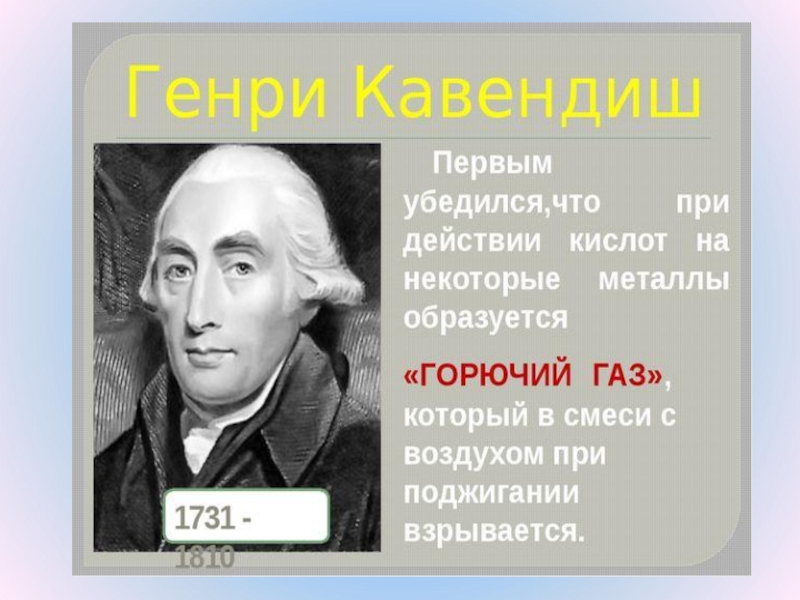 Генри Кавендиш

Первым убедился,что при действии кислот на некоторые металлы образуется

«ГОРЮЧИЙ ГАЗ», который в смеси с воздухом при поджигании взрывается.

1731 - 1810